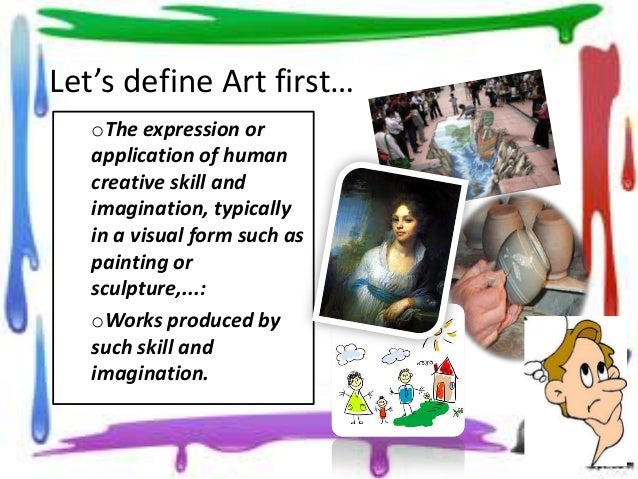 Let’s define Art first…

oThe expression or application of human creative skill and imagination, typically in a visual form such as painting or sculpture,...:

oWorks produced by such skill and imagination.